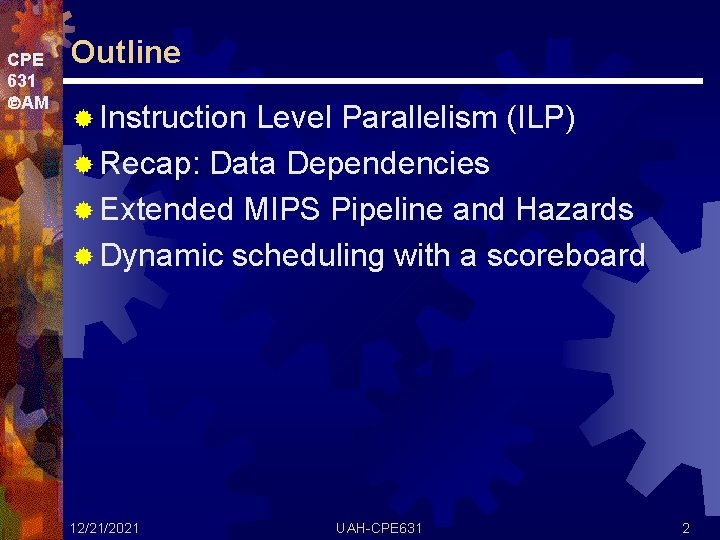 CPE 631 ©AM

Outline

Instruction Level Parallelism (ILP)

Recap: Data Dependencies

Extended MIPS Pipeline and Hazards

Dynamic scheduling with a scoreboard

12/21/2021 UAH-CPE631 2